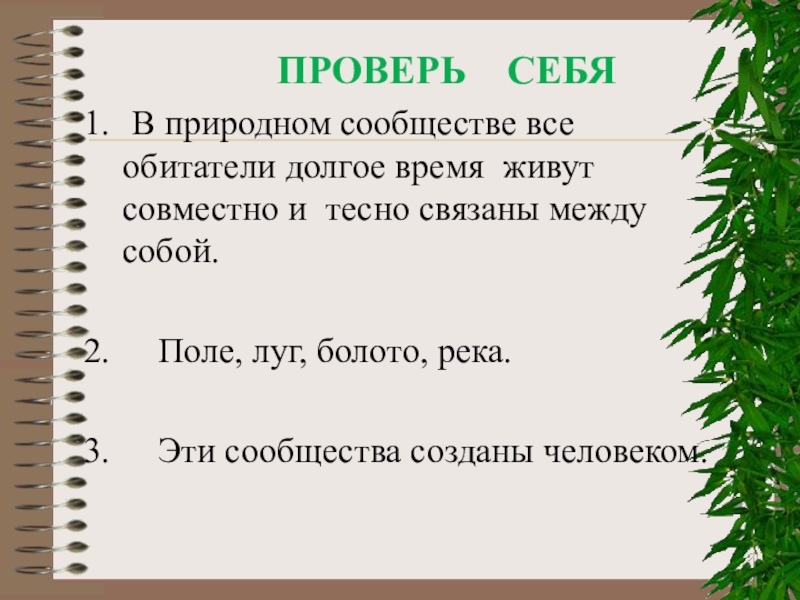 ПРОВЕРЬ СЕБЯ

1. В природном сообществе все обитатели долгое время живут совместно и тесно связаны между собой.

2. Поле, луг, болото, река.

3. Эти сообщества созданы человеком.